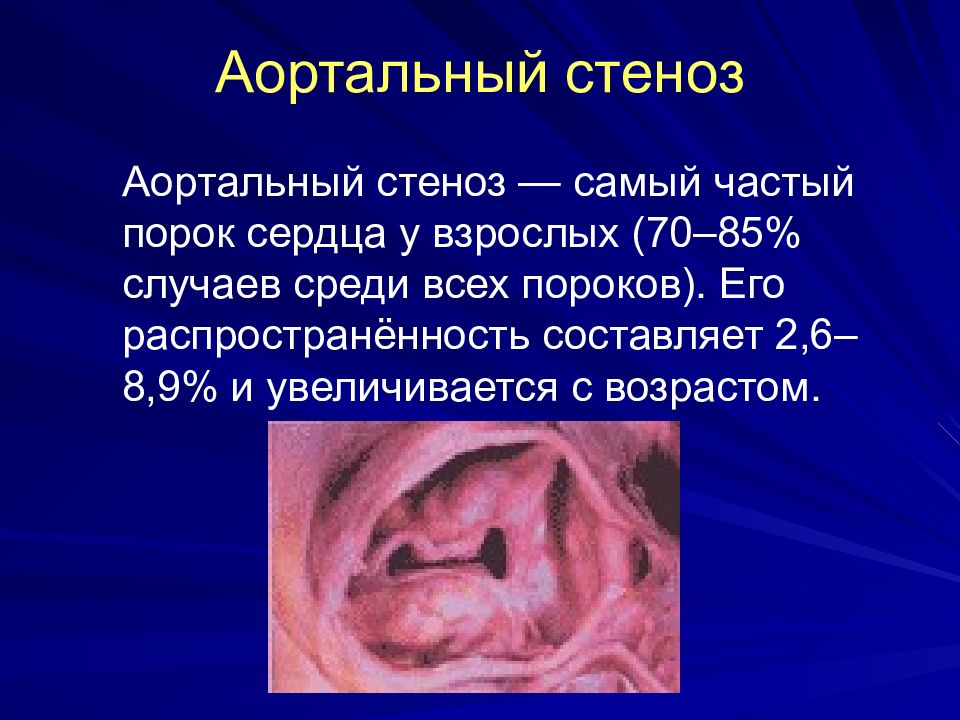 Аортальный стеноз

Аортальный стеноз — самый частый порок сердца у взрослых (70–85% случаев среди всех пороков). Его распространённость составляет 2,6–8,9% и увеличивается с возрастом.